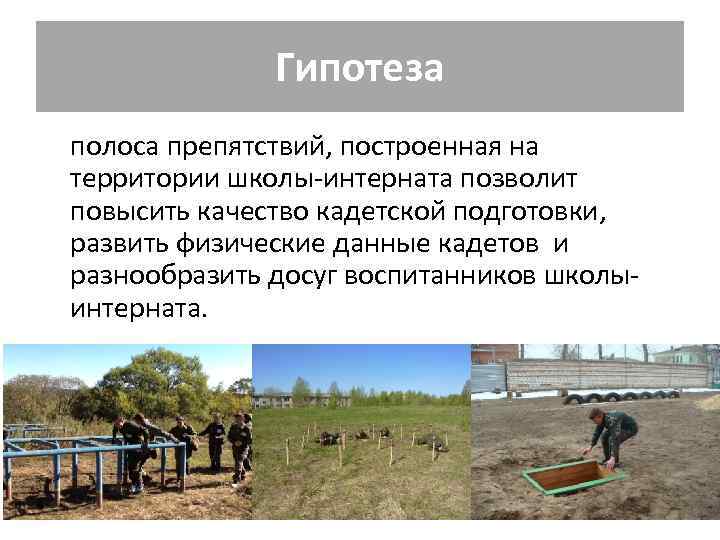 Гипотеза

полоса препятствий, построенная на территории школы-интерната позволит повысить качество кадетской подготовки, развить физические данные кадетов и разнообразить досуг воспитанников школы-интерната.